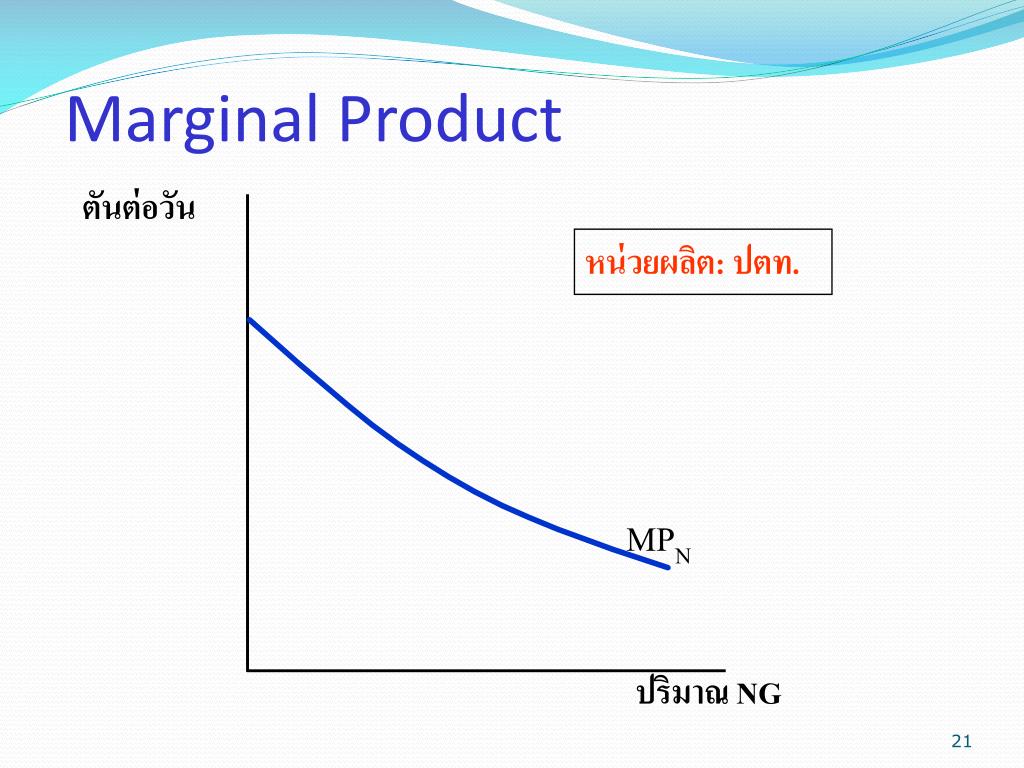 Marginal Product

ตันต่อวัน

หน่วยผลิต: ปตท.

$MP_N$

ปริมาณ NG

21